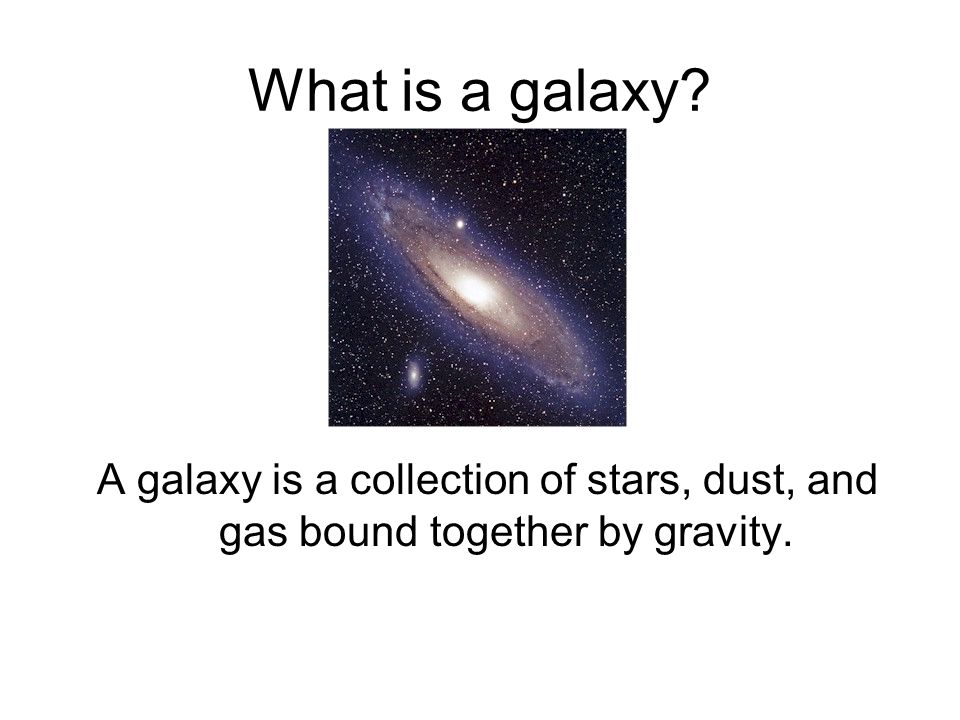 What is a galaxy?

A galaxy is a collection of stars, dust, and gas bound together by gravity.